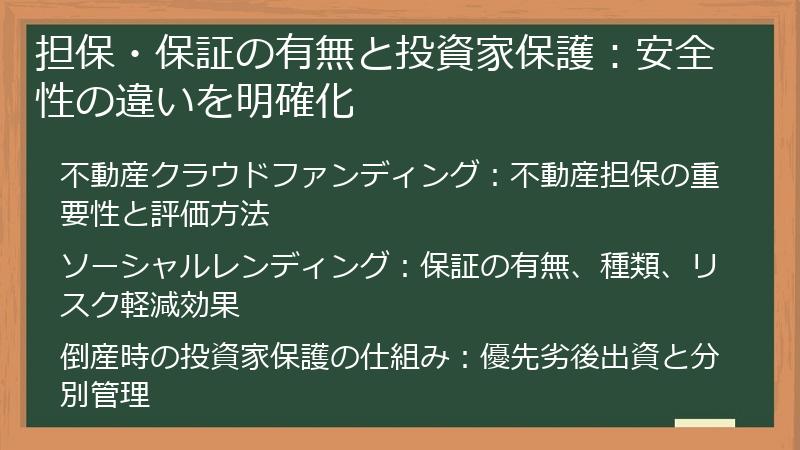 担保・保証の有無と投資家保護：安全性の違いを明確化

不動産クラウドファンディング：不動産担保の重要性と評価方法

ソーシャルレンディング：保証の有無、種類、リスク軽減効果

倒産時の投資家保護の仕組み：優先劣後出資と分別管理